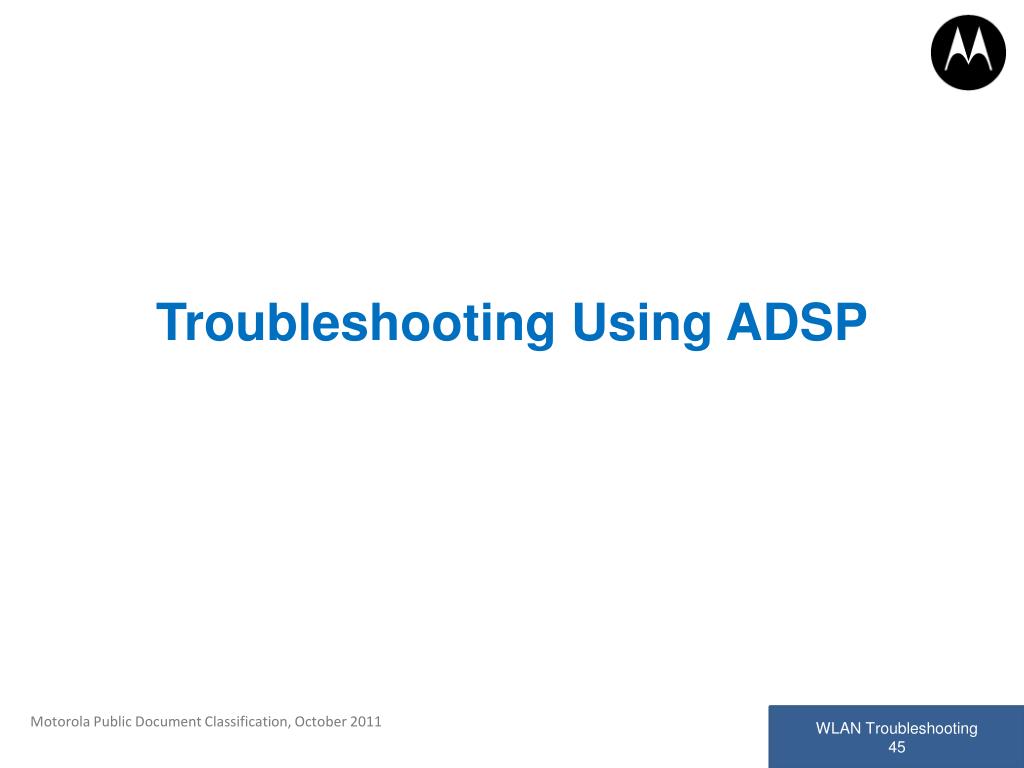 Troubleshooting Using ADSP

Motorola Public Document Classification, October 2011

WLAN Troubleshooting
45